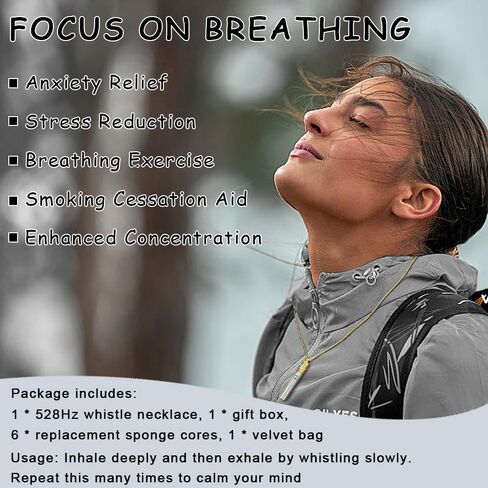 FOCUS ON BREATHING

▪ Anxiety Relief

▪ Stress Reduction

▪ Breathing Exercise

▪ Smoking Cessation Aid

▪ Enhanced Concentration

Package includes:
1 * 528Hz whistle necklace, 1 * gift box,
6 * replacement sponge cores, 1 * velvet bag

Usage: Inhale deeply and then exhale by whistling slowly.
Repeat this many times to calm your mind